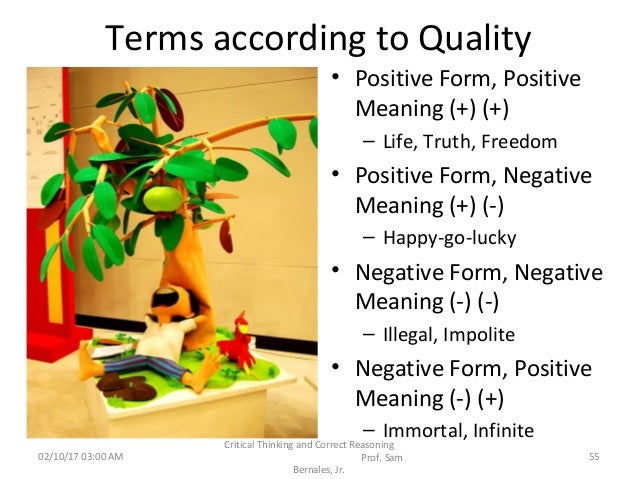 Terms according to Quality

• Positive Form, Positive Meaning (+) (+)
– Life, Truth, Freedom
• Positive Form, Negative Meaning (+) (-)
– Happy-go-lucky
• Negative Form, Negative Meaning (-) (-)
– Illegal, Impolite
• Negative Form, Positive Meaning (-) (+)
– Immortal, Infinite

02/10/17 03:00 AM

Critical Thinking and Correct Reasoning Prof. Sam Bernales, Jr.

55